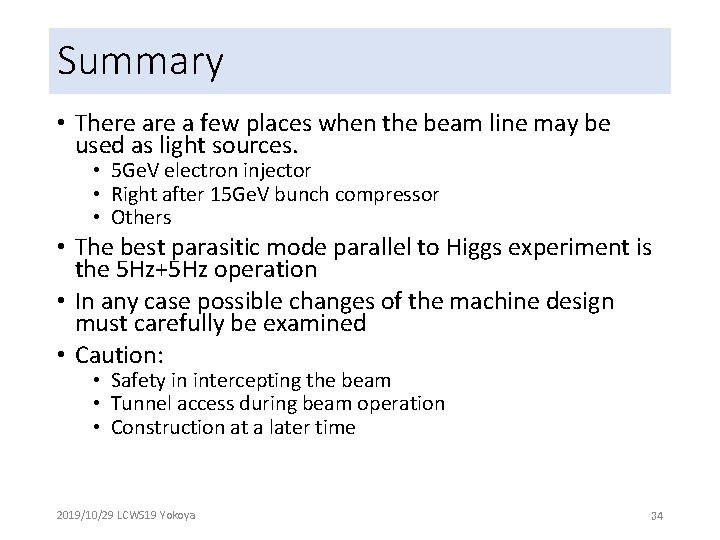 Summary

• There are a few places when the beam line may be used as light sources.
  • 5GeV electron injector
  • Right after 15GeV bunch compressor
  • Others
• The best parasitic mode parallel to Higgs experiment is the 5Hz+5Hz operation
• In any case possible changes of the machine design must carefully be examined
• Caution:
  • Safety in intercepting the beam
  • Tunnel access during beam operation
  • Construction at a later time

2019/10/29 LCWS19 Yokoya

34